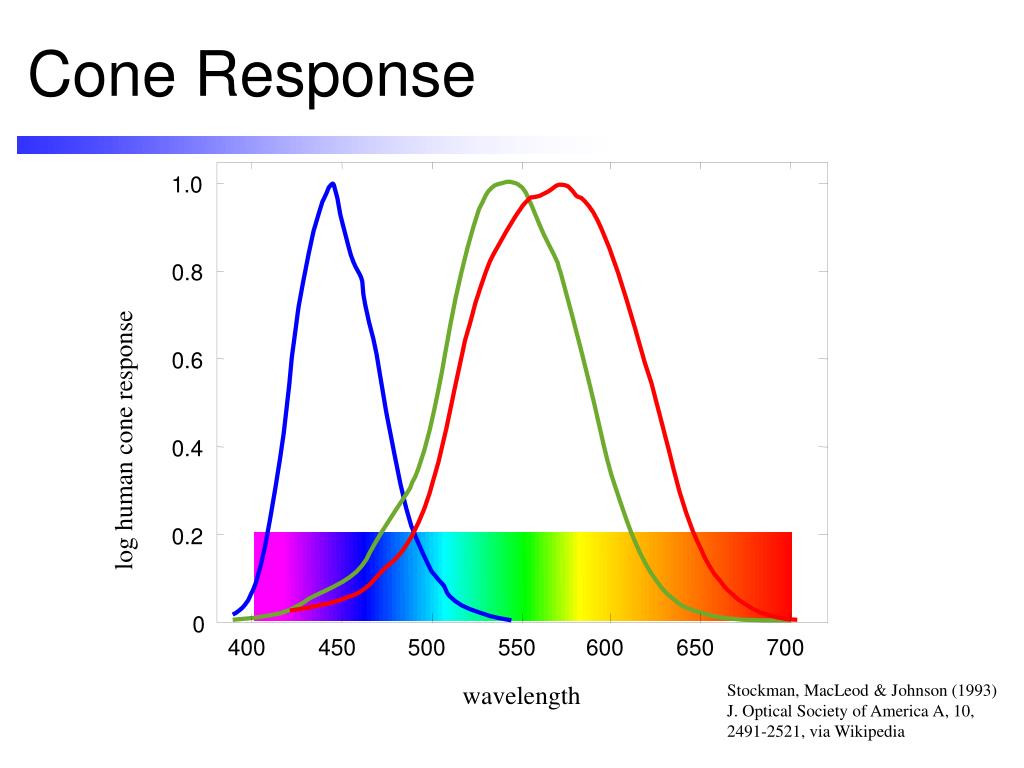 Cone Response

log human cone response

1.0
0.8
0.6
0.4
0.2
0

400 450 500 550 600 650 700

wavelength

Stockman, MacLeod & Johnson (1993) J. Optical Society of America A, 10, 2491-2521, via Wikipedia